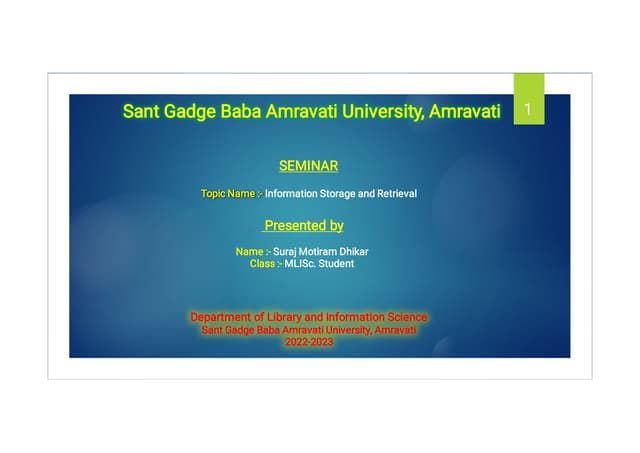 Sant Gadge Baba Amravati University, Amravati

1

SEMINAR

Topic Name :- Information Storage and Retrieval

Presented by

Name :- Suraj Motiram Dhikar
Class :- MLISc. Student

Department of Library and Information Science
Sant Gadge Baba Amravati University, Amravati
2022-2023